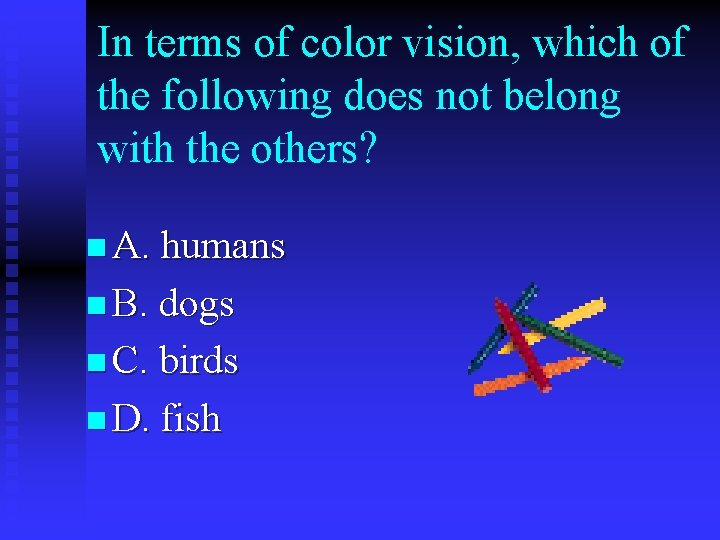 In terms of color vision, which of the following does not belong with the others?

A. humans
B. dogs
C. birds
D. fish